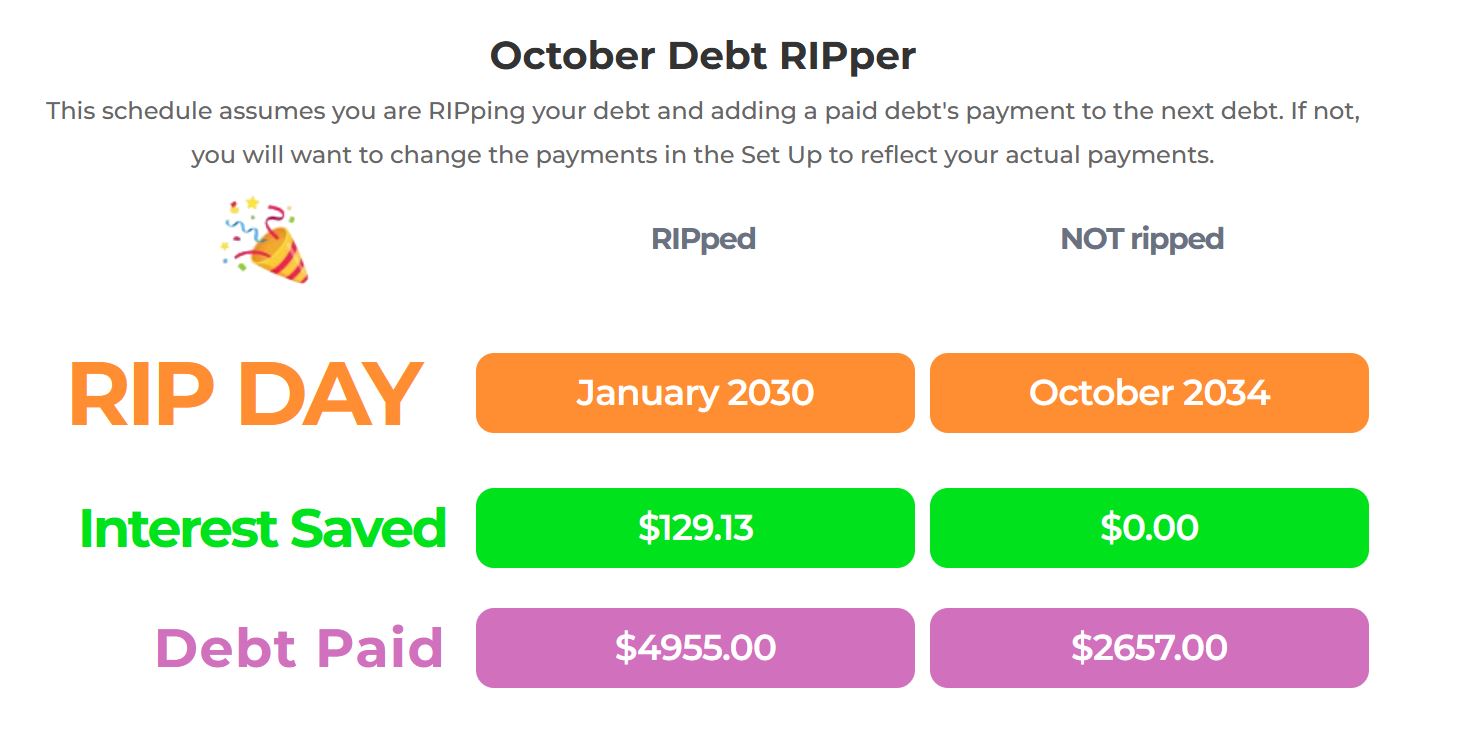 October Debt RIPper

This schedule assumes you are RIPping your debt and adding a paid debt's payment to the next debt. If not, you will want to change the payments in the Set Up to reflect your actual payments.

| | RIPped | NOT ripped |
|---|---|---|
| RIP DAY | January 2030 | October 2034 |
| Interest Saved | $129.13 | $0.00 |
| Debt Paid | $4955.00 | $2657.00 |